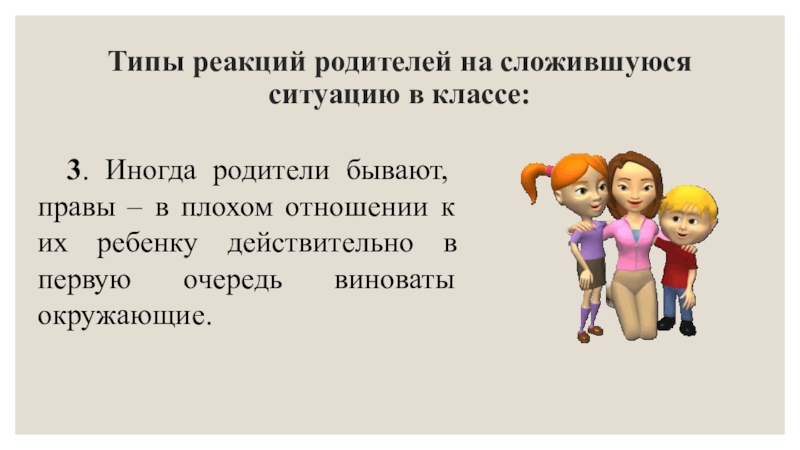 Типы реакций родителей на сложившуюся ситуацию в классе:

3. Иногда родители бывают, правы – в плохом отношении к их ребенку действительно в первую очередь виноваты окружающие.